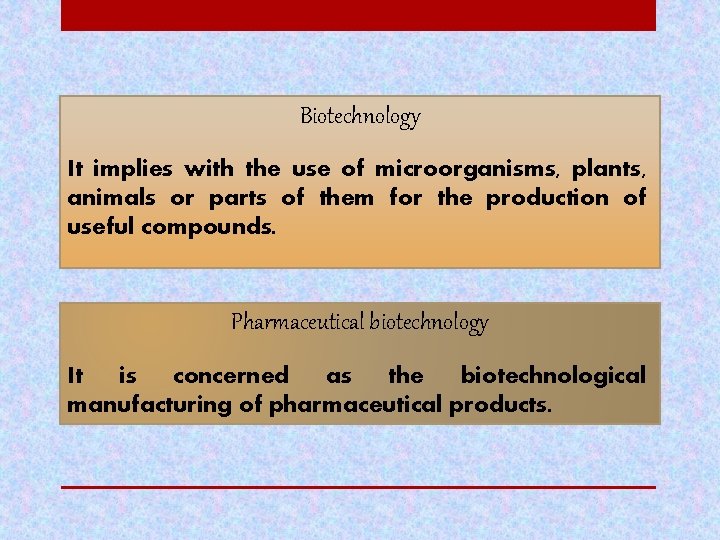 Biotechnology

It implies with the use of microorganisms, plants, animals or parts of them for the production of useful compounds.

Pharmaceutical biotechnology

It is concerned as the biotechnological manufacturing of pharmaceutical products.